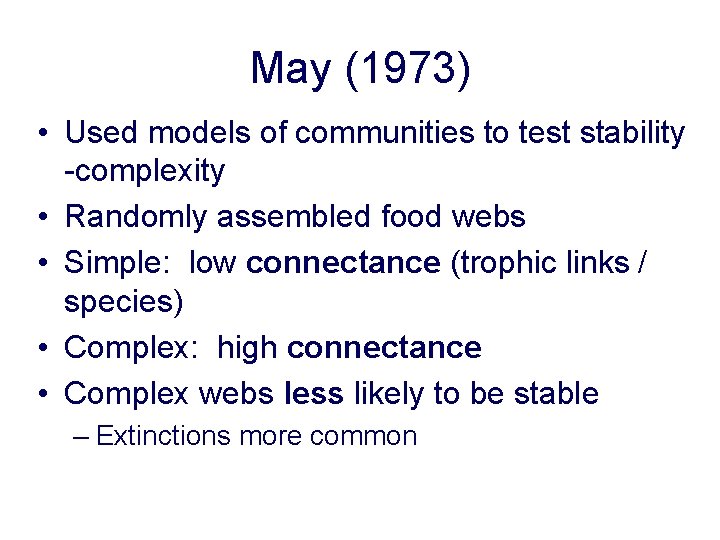 May (1973)

• Used models of communities to test stability -complexity
• Randomly assembled food webs
• Simple: low connectance (trophic links / species)
• Complex: high connectance
• Complex webs less likely to be stable
– Extinctions more common